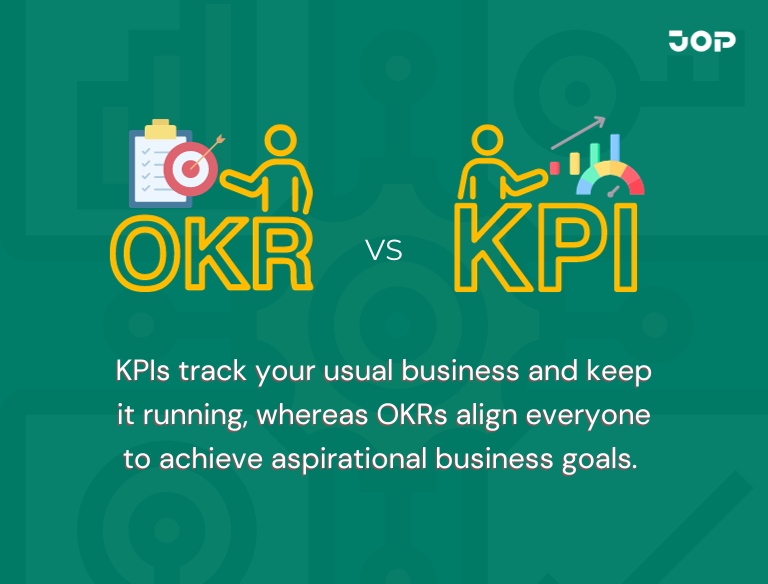 JOP

OKR

VS

KPI

KPIs track your usual business and keep it running, whereas OKRs align everyone to achieve aspirational business goals.